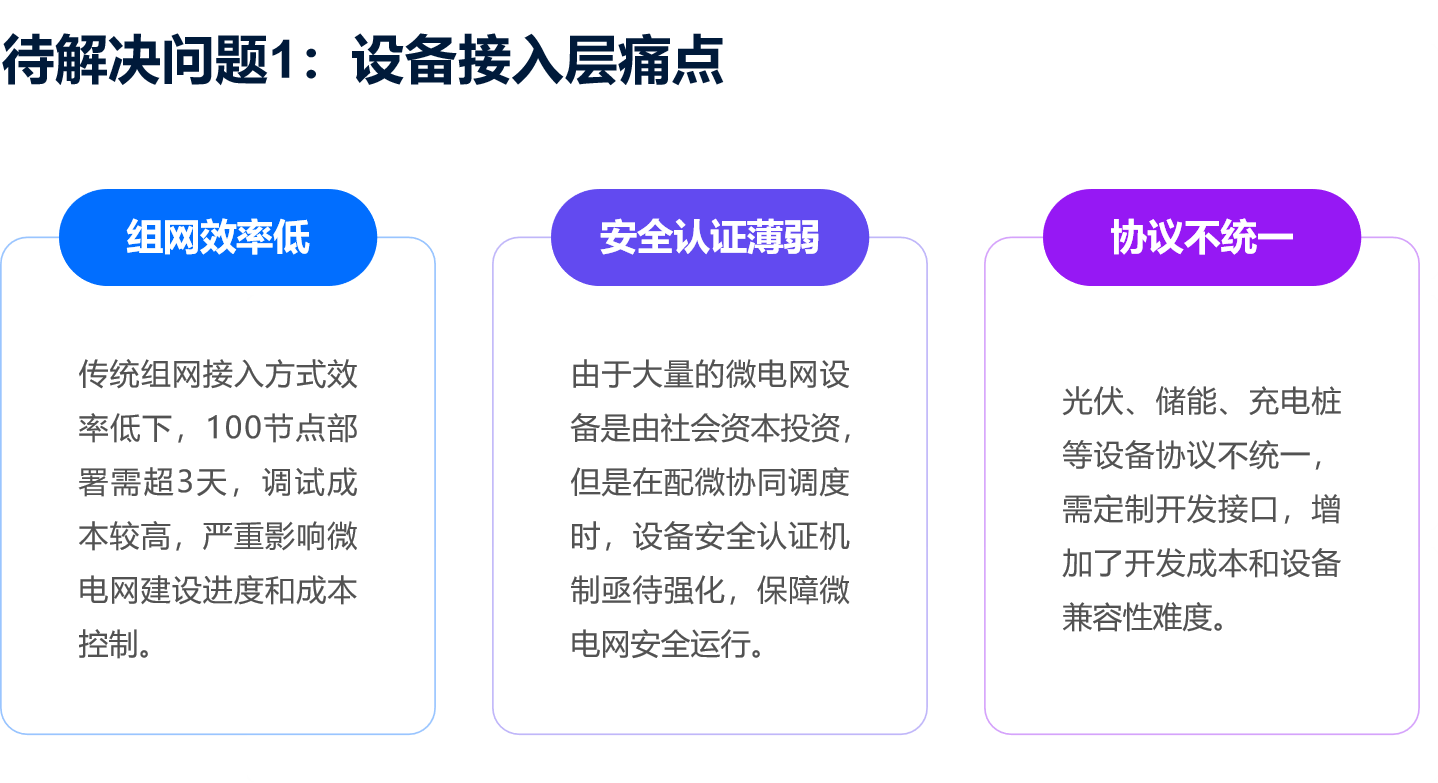 待解决问题1：设备接入层痛点

组网效率低

传统组网接入方式效率低下，100节点部署需超3天，调试成本较高，严重影响微电网建设进度和成本控制。

安全认证薄弱

由于大量的微电网设备是由社会资本投资，但是在配微协同调度时，设备安全认证机制亟待强化，保障微电网安全运行。

协议不统一

光伏、储能、充电桩等设备协议不统一，需定制开发接口，增加了开发成本和设备兼容性难度。